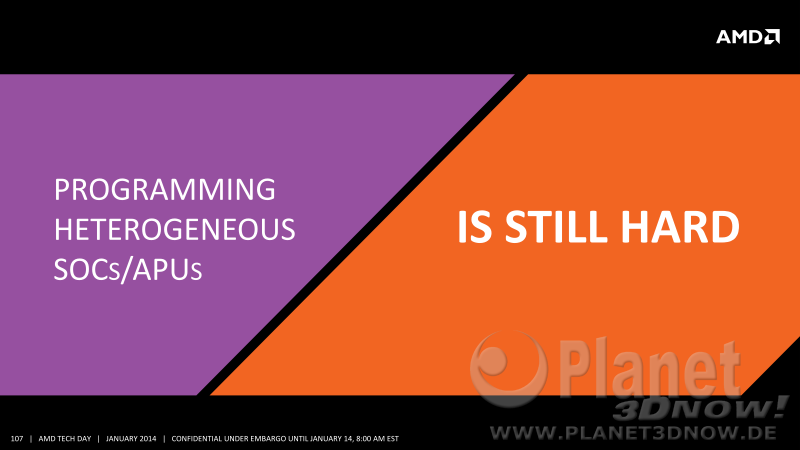 AMD

PROGRAMMING HETEROGENEOUS SOCs/APUs

IS STILL HARD

Planet 3DNOW! WWW.PLANET3DNOW.DE

107 | AMD TECH DAY | JANUARY 2014 | CONFIDENTIAL UNDER EMBARGO UNTIL JANUARY 14, 8:00 AM EST